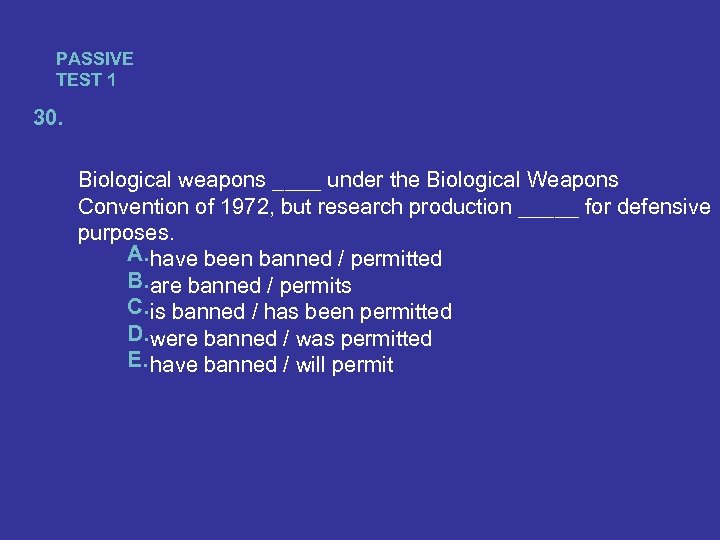 PASSIVE
TEST 1

30.

Biological weapons ____ under the Biological Weapons Convention of 1972, but research production _____ for defensive purposes.

A. have been banned / permitted
B. are banned / permits
C. is banned / has been permitted
D. were banned / was permitted
E. have banned / will permit